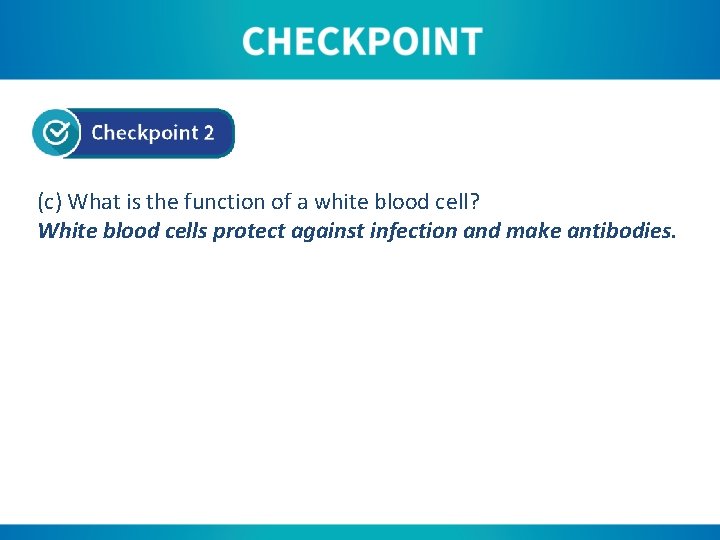 CHECKPOINT

Checkpoint 2

(c) What is the function of a white blood cell?
White blood cells protect against infection and make antibodies.